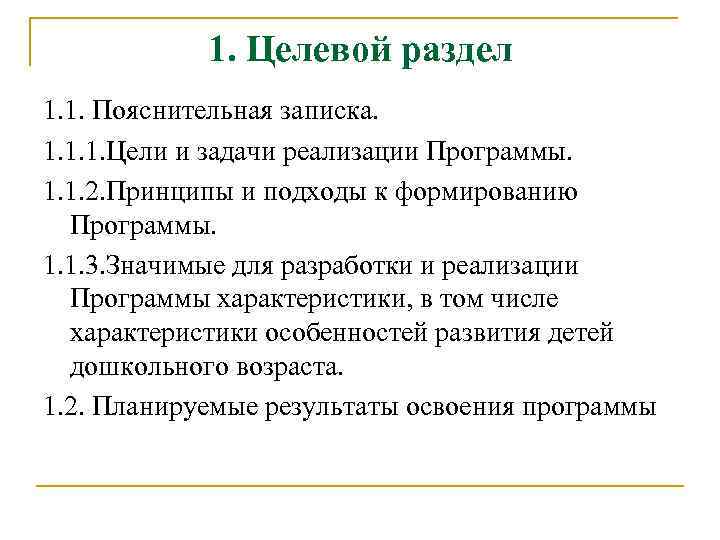 1. Целевой раздел

1.1. Пояснительная записка.

1.1.1.Цели и задачи реализации Программы.

1.1.2.Принципы и подходы к формированию Программы.

1.1.3.Значимые для разработки и реализации Программы характеристики, в том числе характеристики особенностей развития детей дошкольного возраста.

1.2. Планируемые результаты освоения программы